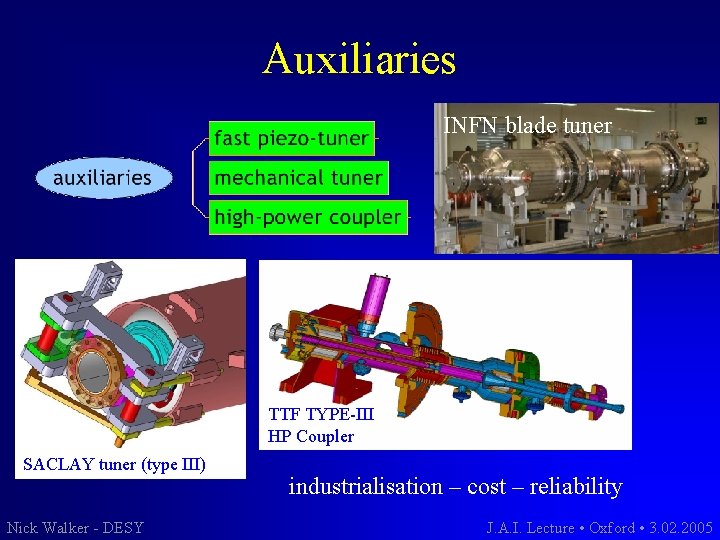 Auxiliaries

auxiliaries

fast piezo-tuner

mechanical tuner

high-power coupler

INFN blade tuner

SACLAY tuner (type III)

TTF TYPE-III HP Coupler

industrialisation – cost – reliability

Nick Walker - DESY

J.A.I. Lecture • Oxford • 3.02.2005